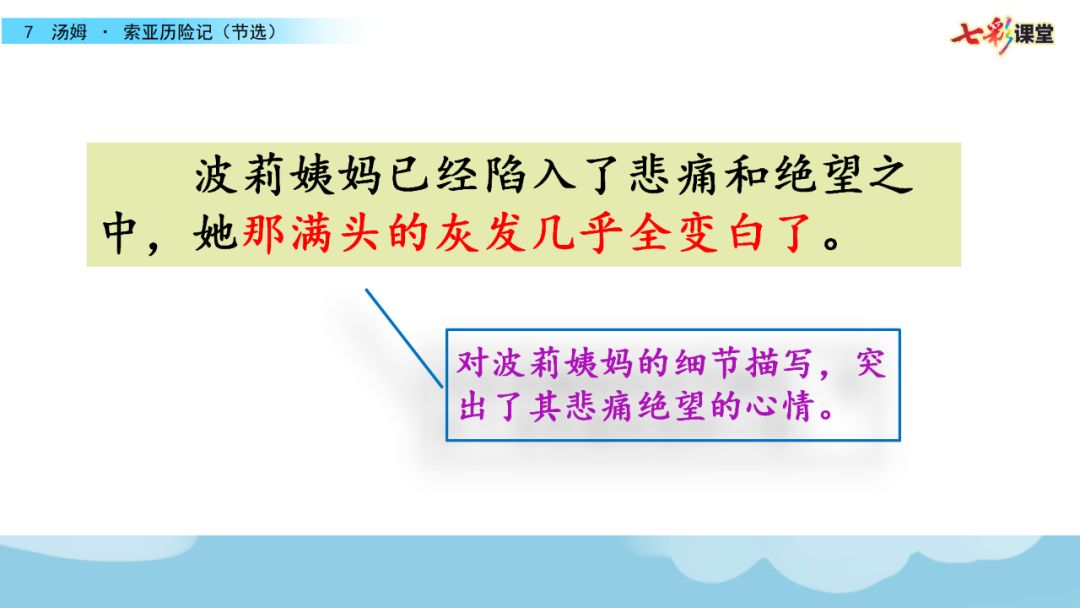 7 汤姆 · 索亚历险记（节选）

七彩课堂

波莉姨妈已经陷入了悲痛和绝望之中，她那满头的灰发几乎全变白了。

对波莉姨妈的细节描写，突出了其悲痛绝望的心情。